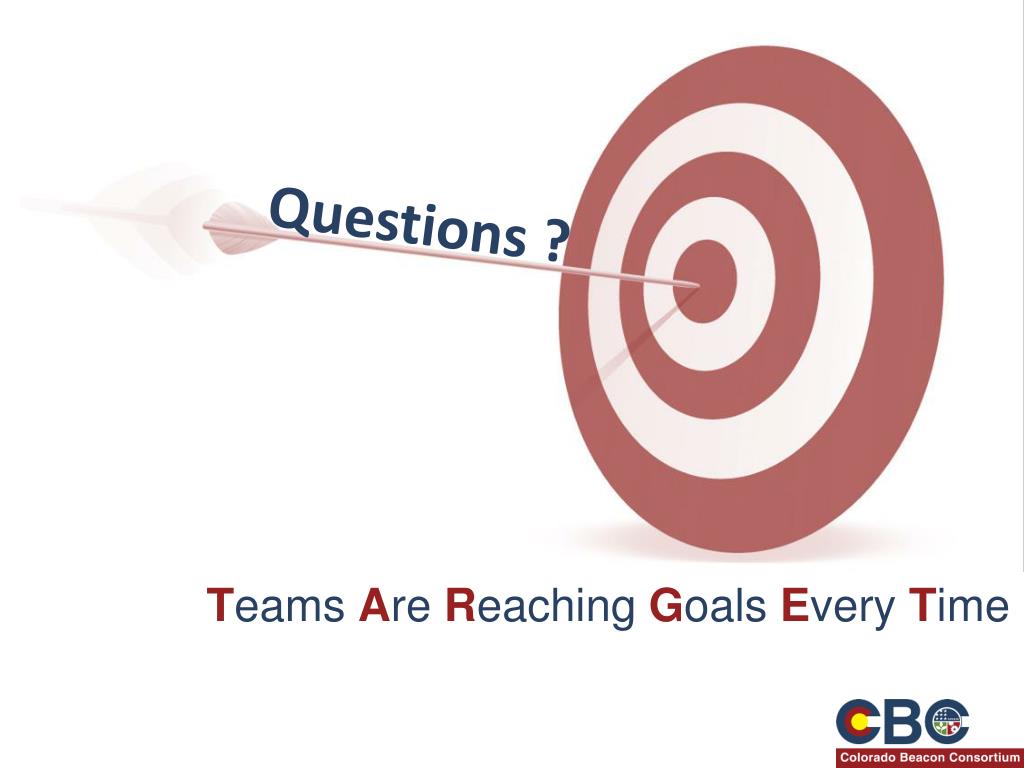 Questions ?

Teams Are Reaching Goals Every Time

CBC
Colorado Beacon Consortium